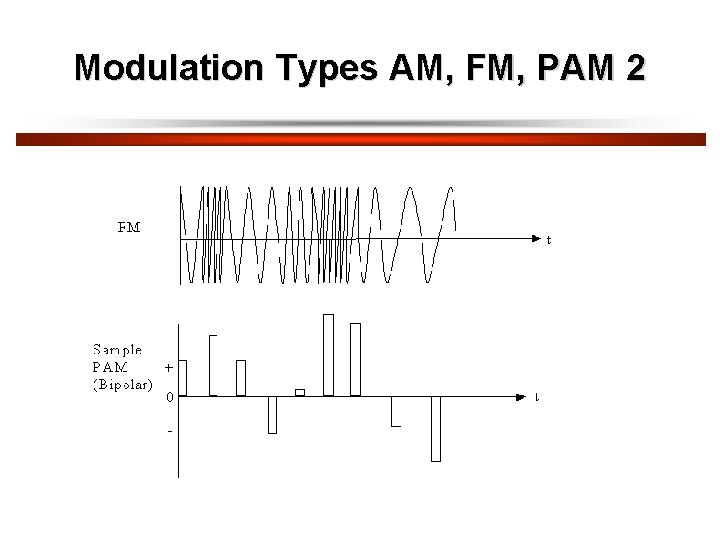 Modulation Types AM, FM, PAM 2

FM

t

Sample
PAM
(Bipolar)

+

0

-

t